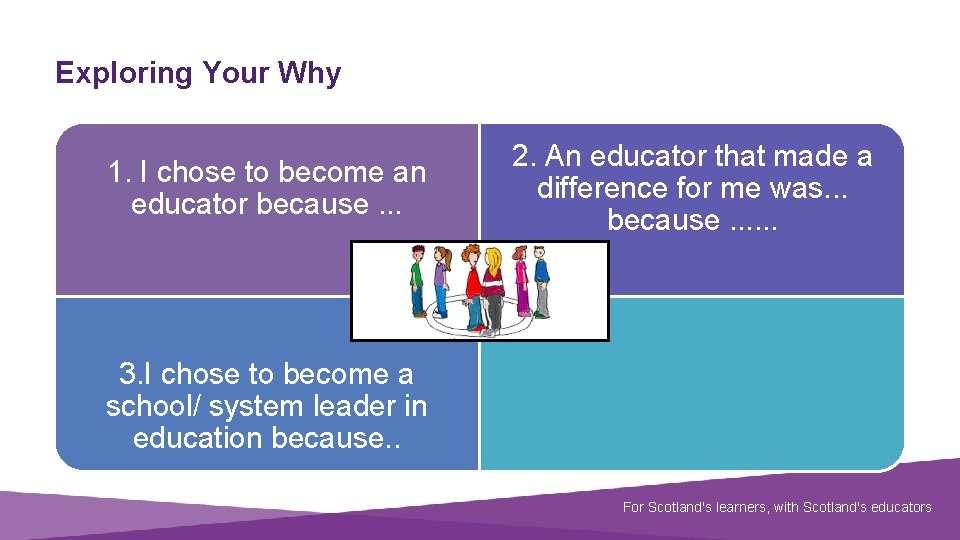 Exploring Your Why

1. I chose to become an educator because ...

2. An educator that made a difference for me was... because ......

3.I chose to become a school/ system leader in education because..

For Scotland's learners, with Scotland's educators